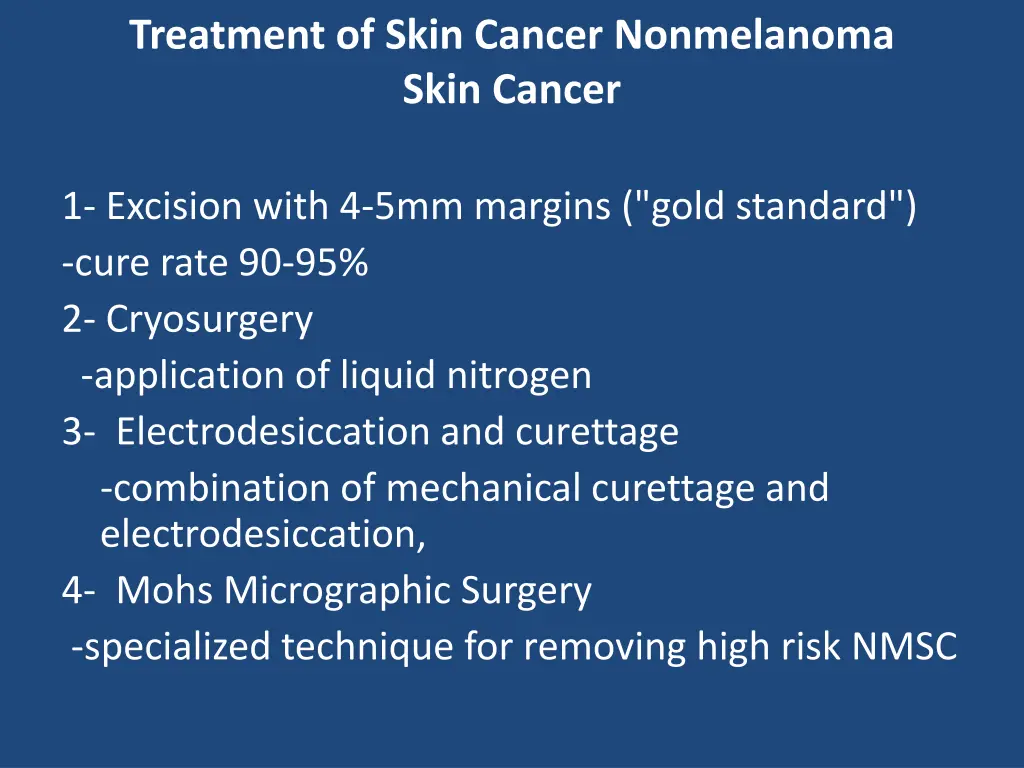 Treatment of Skin Cancer Nonmelanoma Skin Cancer

1- Excision with 4-5mm margins ("gold standard")
-cure rate 90-95%
2- Cryosurgery
-application of liquid nitrogen
3- Electrodesiccation and curettage
-combination of mechanical curettage and electrodesiccation,
4- Mohs Micrographic Surgery
-specialized technique for removing high risk NMSC